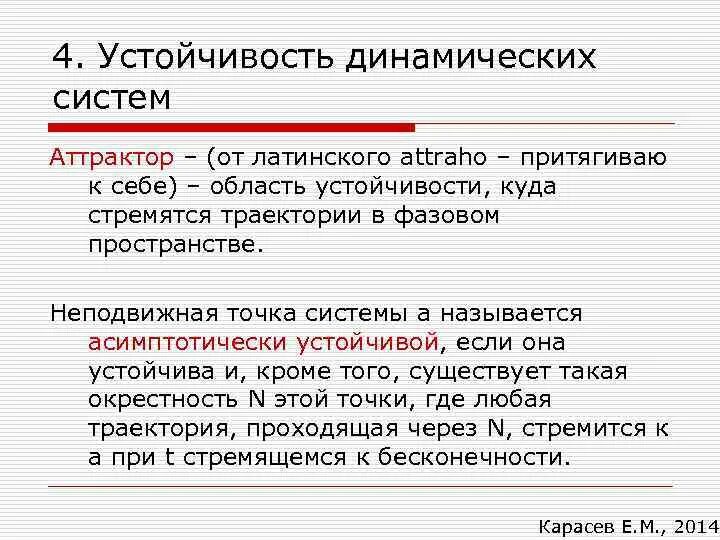 4. Устойчивость динамических систем

Аттрактор – (от латинского attraho – притягиваю к себе) – область устойчивости, куда стремятся траектории в фазовом пространстве.

Неподвижная точка системы a называется асимптотически устойчивой, если она устойчива и, кроме того, существует такая окрестность N этой точки, где любая траектория, проходящая через N, стремится к a при t стремящемся к бесконечности.

Карасев Е.М., 2014